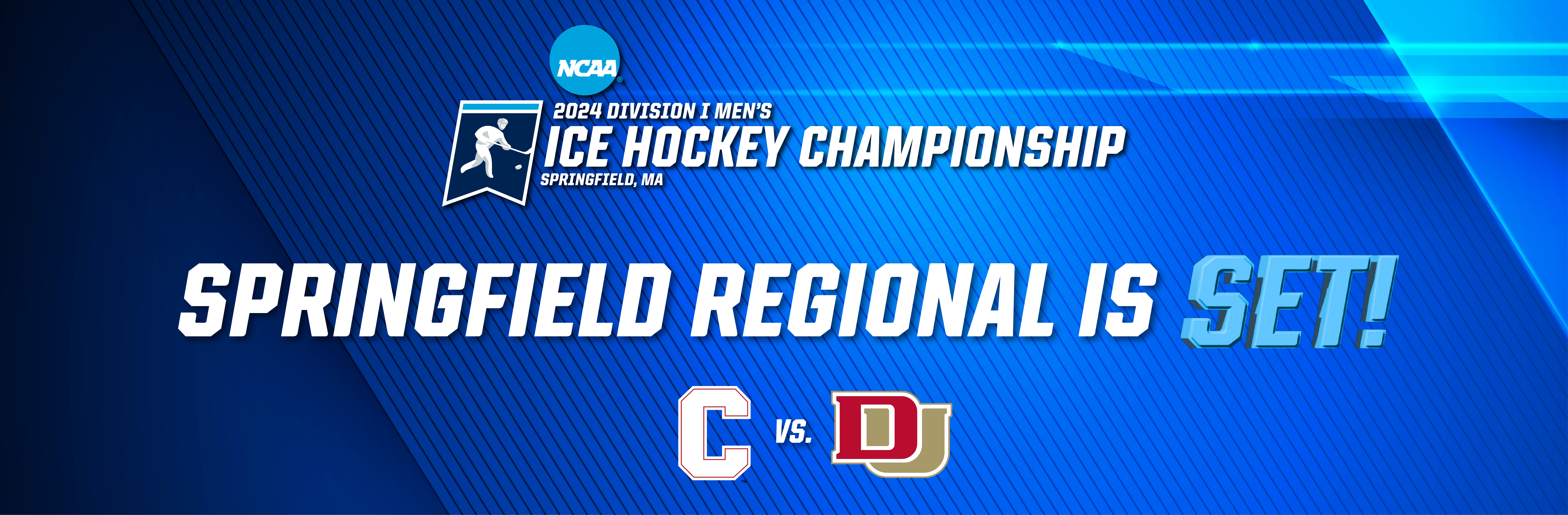 NCAA

2024 DIVISION I MEN'S
ICE HOCKEY CHAMPIONSHIP
SPRINGFIELD, MA

SPRINGFIELD REGIONAL IS SET!

C VS. DU